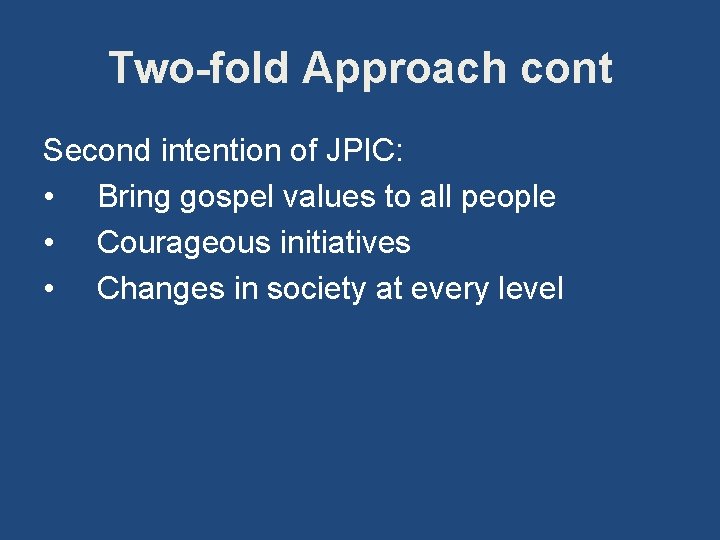 Two-fold Approach cont

Second intention of JPIC:
• Bring gospel values to all people
• Courageous initiatives
• Changes in society at every level